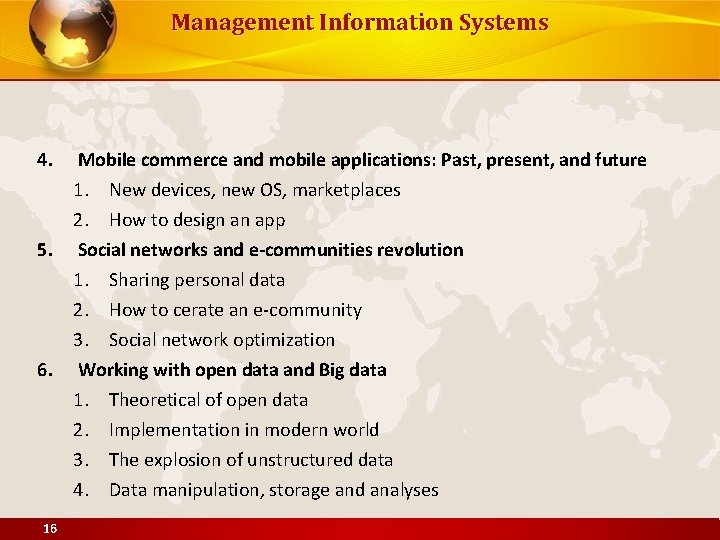 Management Information Systems

4. Mobile commerce and mobile applications: Past, present, and future
1. New devices, new OS, marketplaces
2. How to design an app
5. Social networks and e-communities revolution
1. Sharing personal data
2. How to cerate an e-community
3. Social network optimization
6. Working with open data and Big data
1. Theoretical of open data
2. Implementation in modern world
3. The explosion of unstructured data
4. Data manipulation, storage and analyses

16